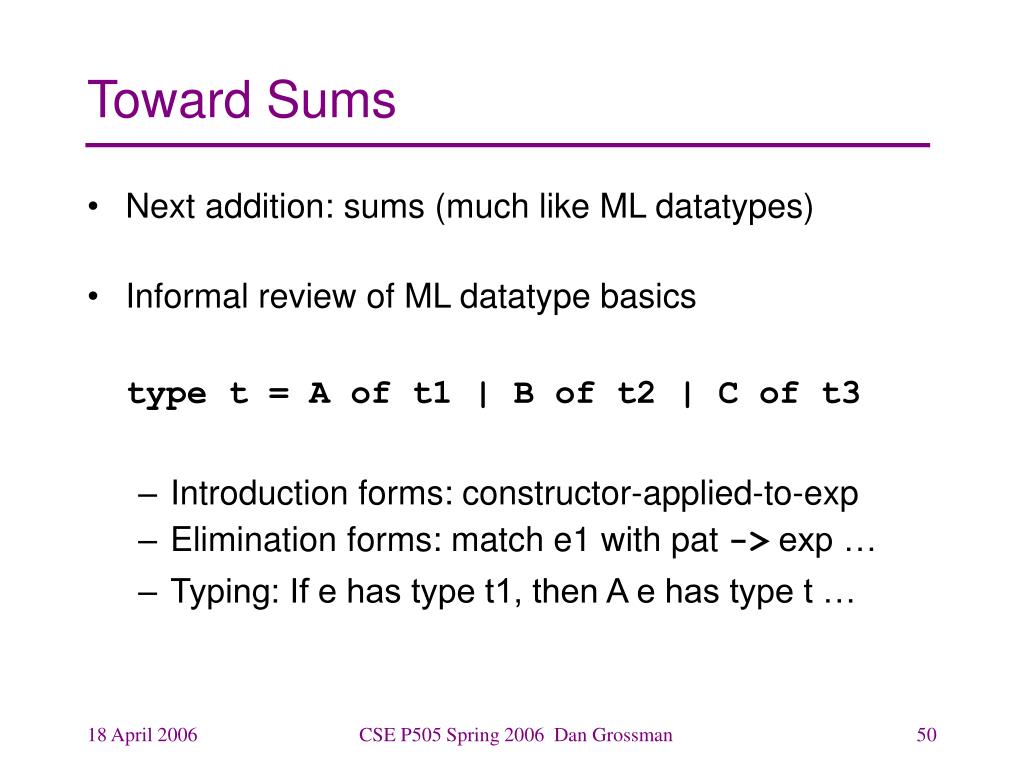 Toward Sums

• Next addition: sums (much like ML datatypes)

• Informal review of ML datatype basics

type t = A of t1 | B of t2 | C of t3

– Introduction forms: constructor-applied-to-exp
– Elimination forms: match e1 with pat -> exp …
– Typing: If e has type t1, then A e has type t …

18 April 2006 CSE P505 Spring 2006 Dan Grossman 50